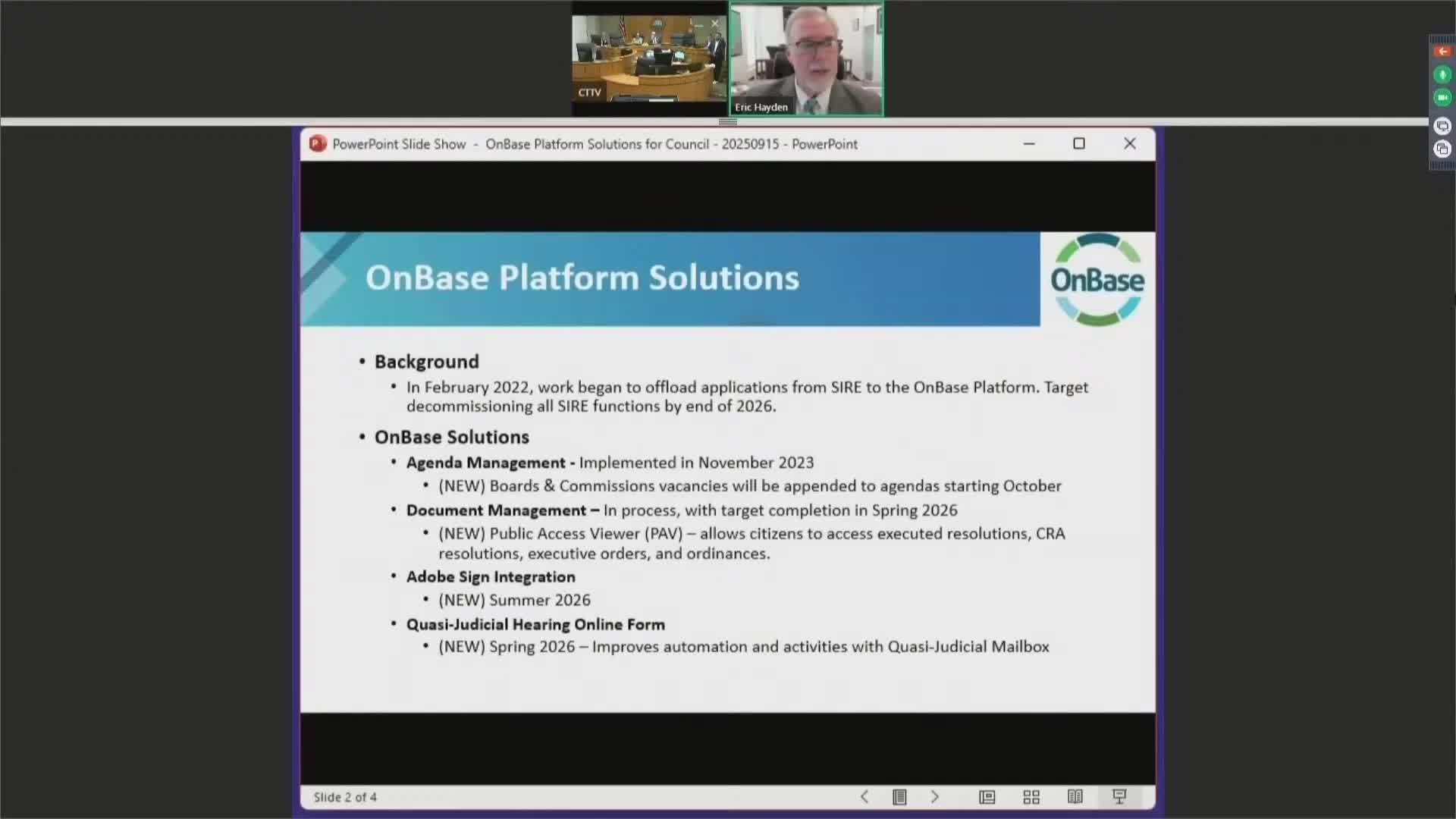 CTTV

Eric Hayden

PowerPoint Slide Show - OnBase Platform Solutions for Council - 20250915 - PowerPoint

OnBase Platform Solutions

OnBase

• Background
• In February 2022, work began to offload applications from SIRE to the OnBase Platform. Target decommissioning all SIRE functions by end of 2026.

• OnBase Solutions
• Agenda Management - Implemented in November 2023
• (NEW) Boards & Commissions vacancies will be appended to agendas starting October
• Document Management – In process, with target completion in Spring 2026
• (NEW) Public Access Viewer (PAV) – allows citizens to access executed resolutions, CRA resolutions, executive orders, and ordinances.
• Adobe Sign Integration
• (NEW) Summer 2026
• Quasi-Judicial Hearing Online Form
• (NEW) Spring 2026 – Improves automation and activities with Quasi-Judicial Mailbox

Slide 2 of 4